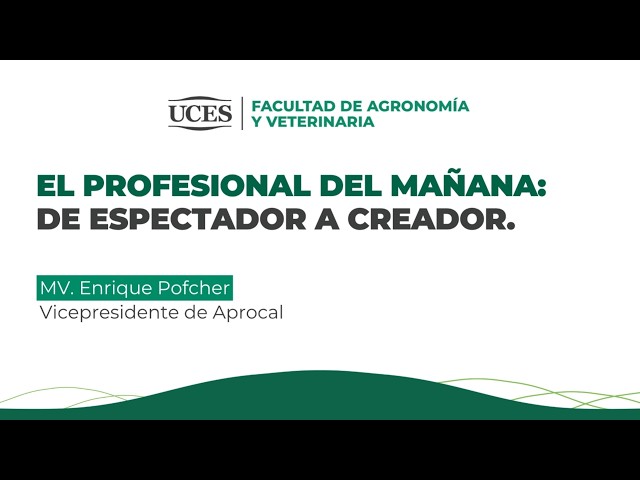 UCES
FACULTAD DE AGRONOMÍA Y VETERINARIA

EL PROFESIONAL DEL MAÑANA: DE ESPECTADOR A CREADOR.

MV. Enrique Pofcher
Vicepresidente de Aprocal